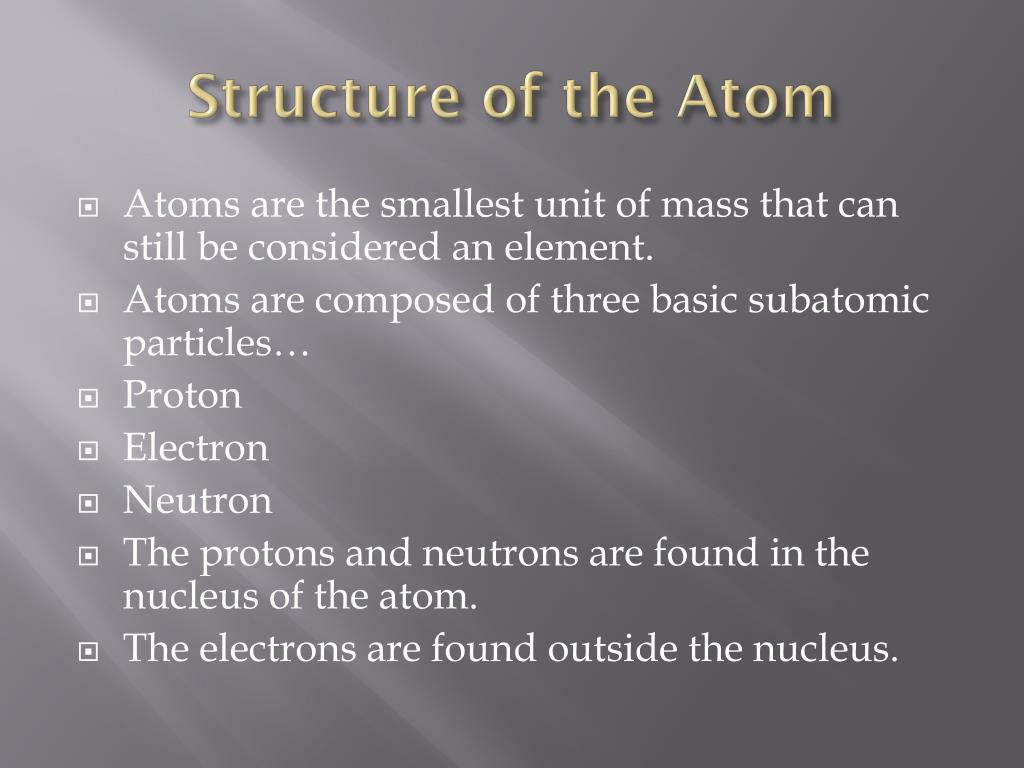 Structure of the Atom

Atoms are the smallest unit of mass that can still be considered an element.

Atoms are composed of three basic subatomic particles…

Proton

Electron

Neutron

The protons and neutrons are found in the nucleus of the atom.

The electrons are found outside the nucleus.